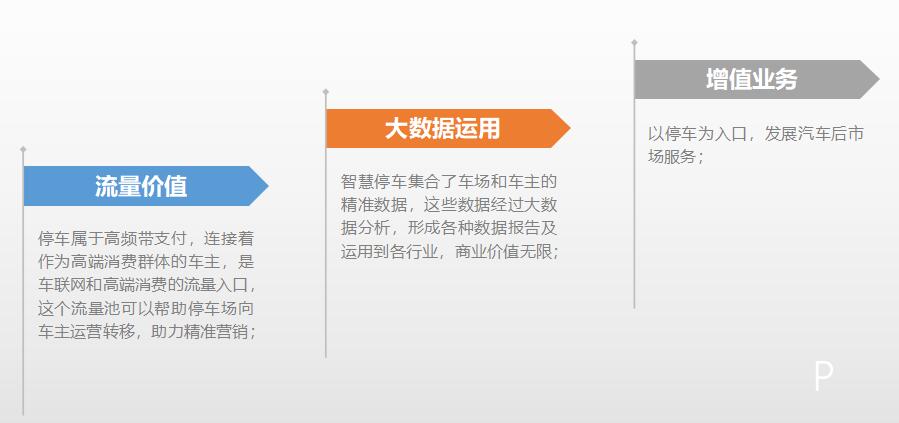 流量价值

停车属于高频带支付，连接着作为高端消费群体的车主，是车联网和高端消费的流量入口，这个流量池可以帮助停车场向车主运营转移，助力精准营销；

大数据运用

智慧停车集合了车场和车主的精准数据，这些数据经过大数据分析，形成各种数据报告及运用到各行业，商业价值无限；

增值业务

以停车为入口，发展汽车后市场服务；

P